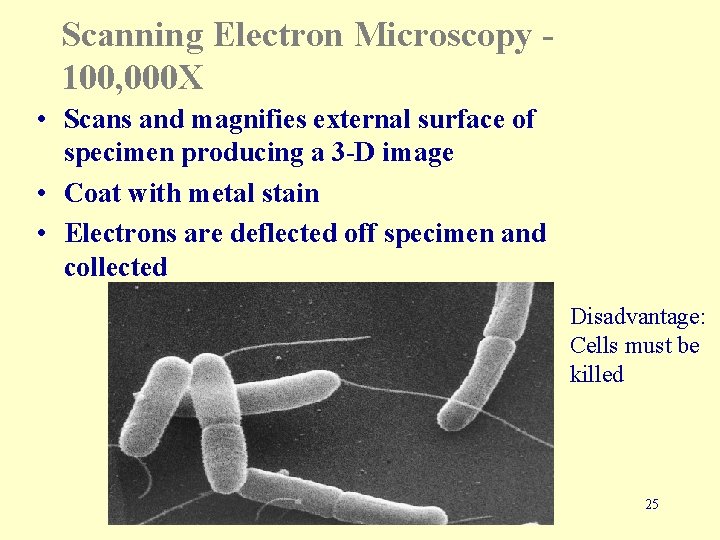 Scanning Electron Microscopy - 100,000X

• Scans and magnifies external surface of specimen producing a 3-D image
• Coat with metal stain
• Electrons are deflected off specimen and collected

Disadvantage: Cells must be killed

25